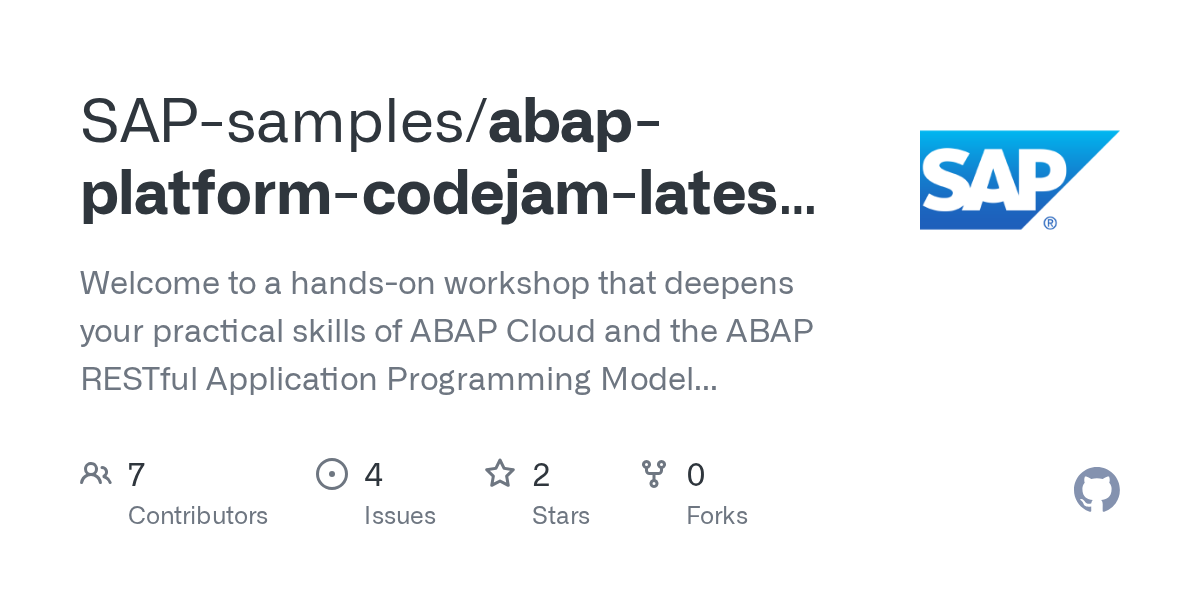 SAP-samples/abap-platform-codejam-lates…

SAP®

Welcome to a hands-on workshop that deepens your practical skills of ABAP Cloud and the ABAP RESTful Application Programming Model…

7
Contributors

4
Issues

2
Stars

0
Forks